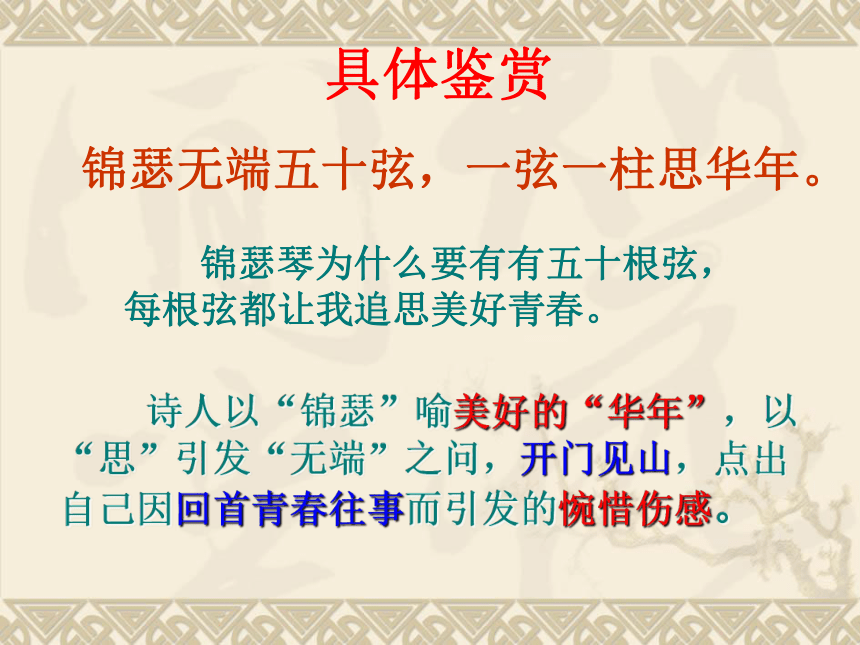 具体鉴赏

锦瑟无端五十弦，一弦一柱思华年。

锦瑟琴为什么要有有五十根弦，每根弦都让我追思美好青春。

诗人以“锦瑟”喻美好的“华年”，以“思”引发“无端”之问，开门见山，点出自己因回首青春往事而引发的惋惜伤感。